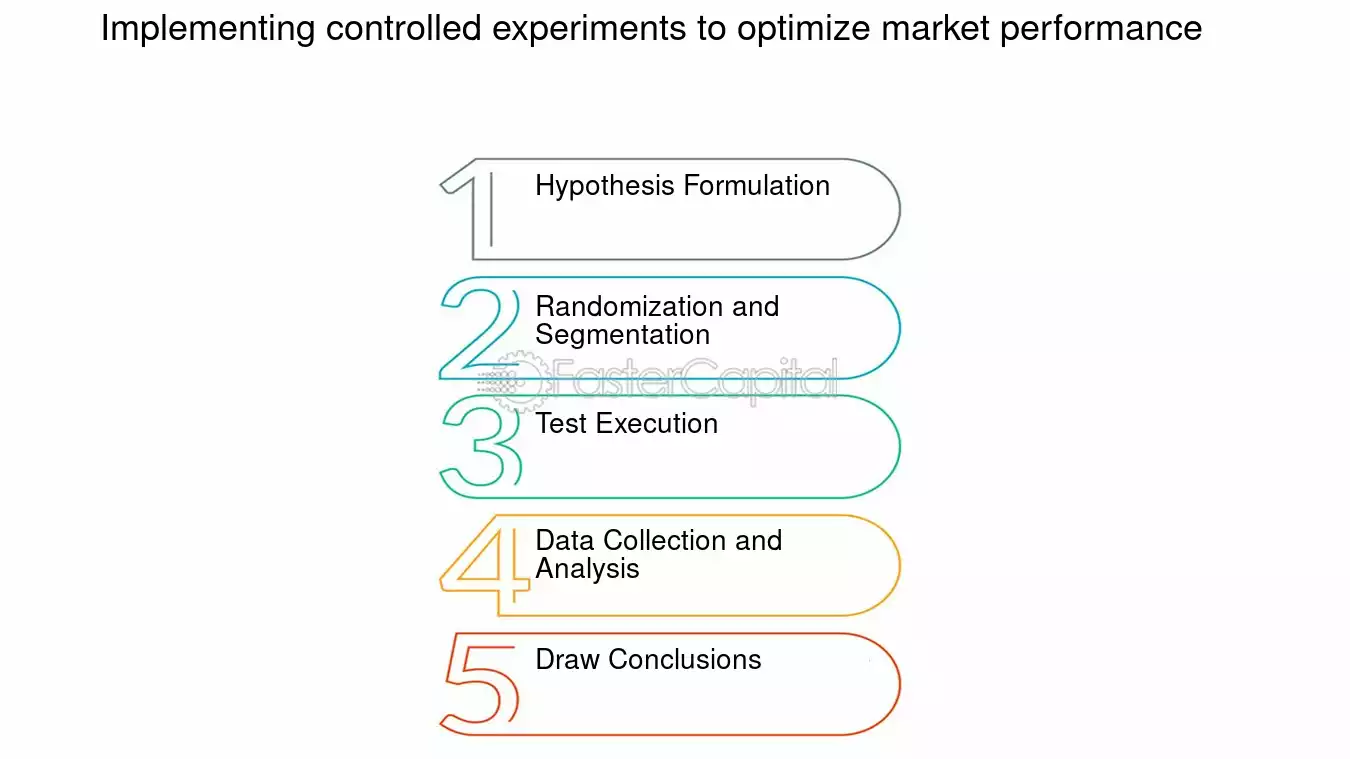 Implementing controlled experiments to optimize market performance

1 Hypothesis Formulation

2 Randomization and Segmentation

FasterCapital

3 Test Execution

4 Data Collection and Analysis

5 Draw Conclusions